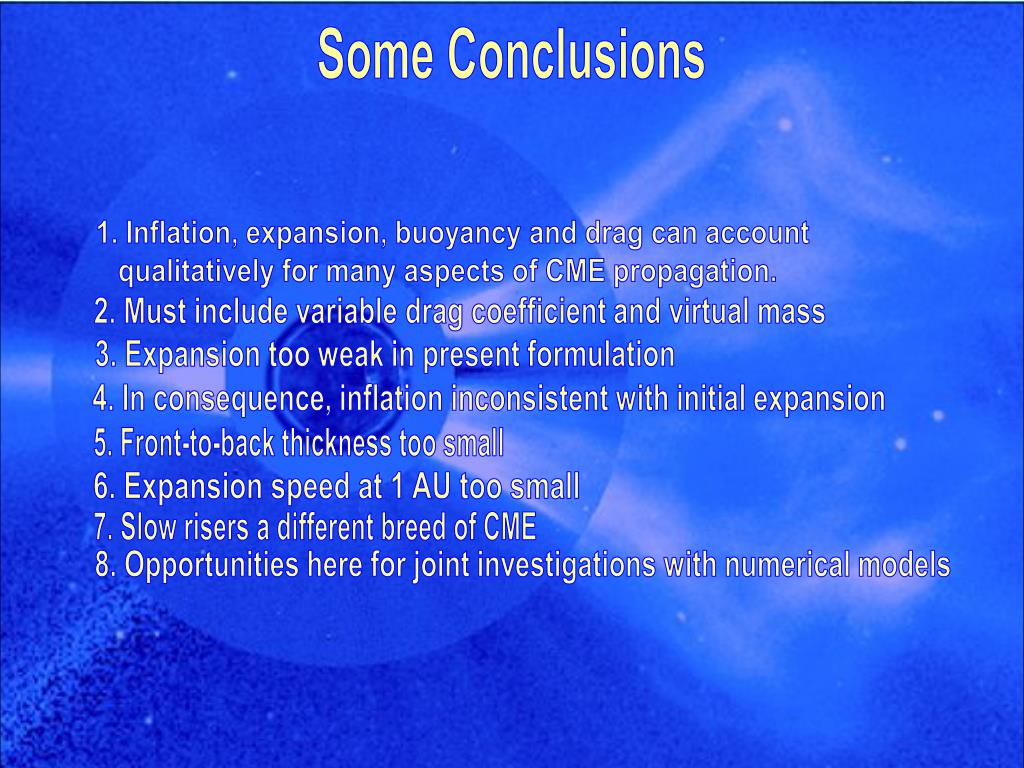 Some Conclusions

1. Inflation, expansion, buoyancy and drag can account qualitatively for many aspects of CME propagation.
2. Must include variable drag coefficient and virtual mass
3. Expansion too weak in present formulation
4. In consequence, inflation inconsistent with initial expansion
5. Front-to-back thickness too small
6. Expansion speed at 1 AU too small
7. Slow risers a different breed of CME
8. Opportunities here for joint investigations with numerical models